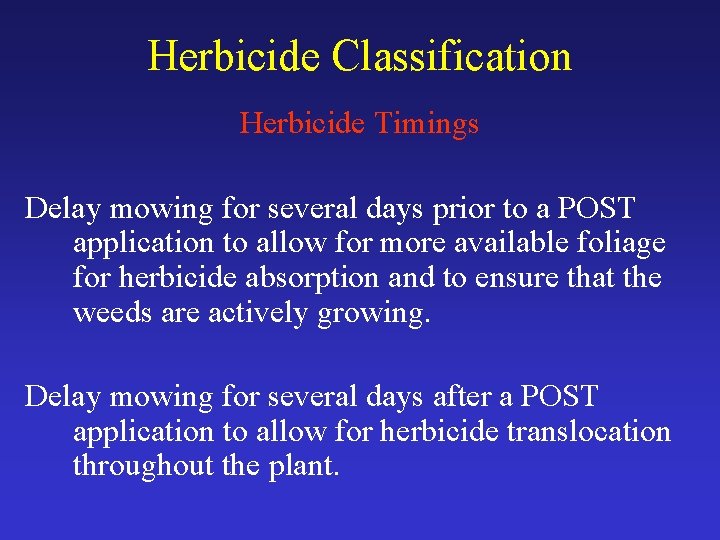 Herbicide Classification

Herbicide Timings

Delay mowing for several days prior to a POST application to allow for more available foliage for herbicide absorption and to ensure that the weeds are actively growing.

Delay mowing for several days after a POST application to allow for herbicide translocation throughout the plant.